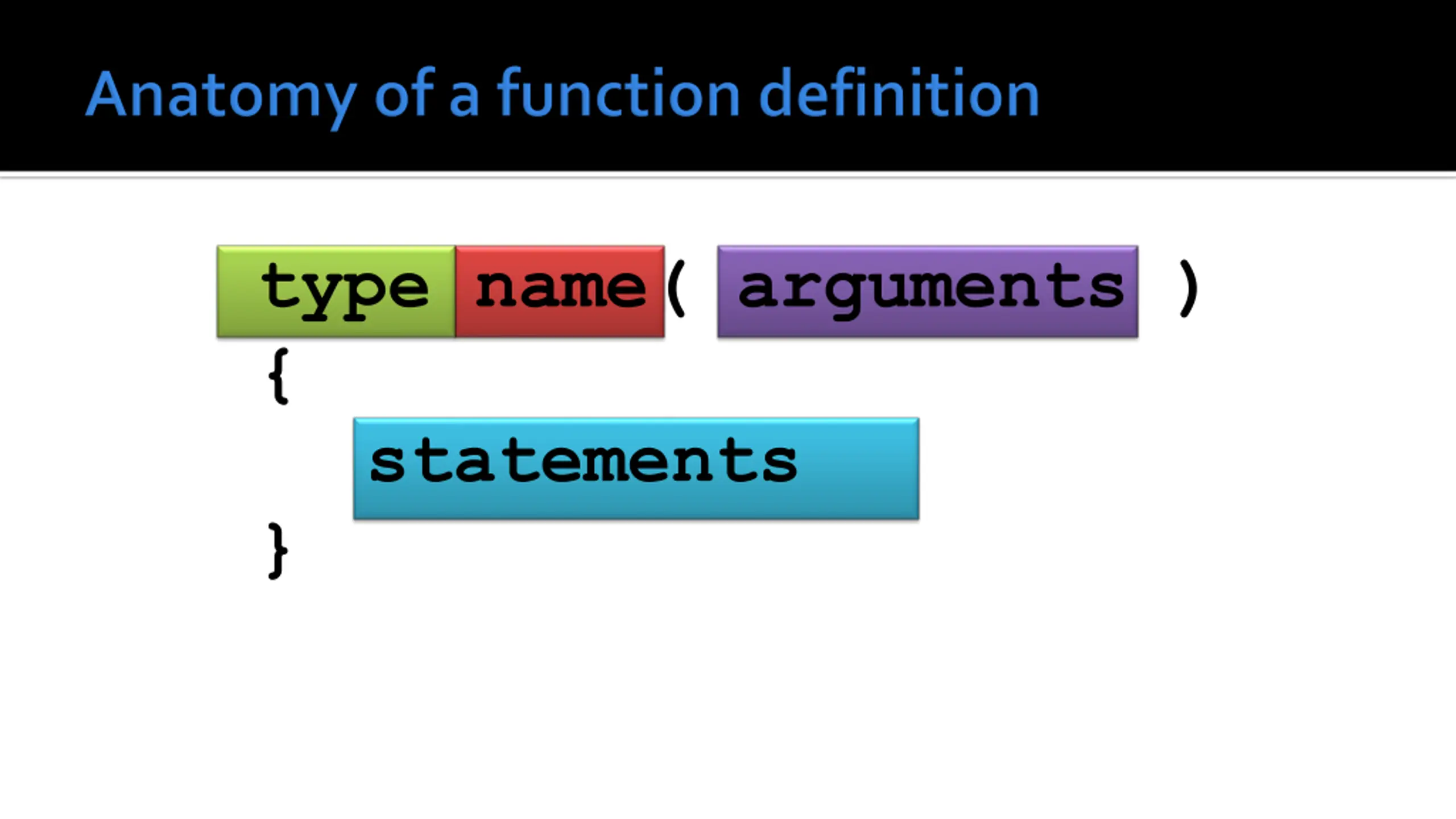 Anatomy of a function definition

type name( arguments )
{
statements
}